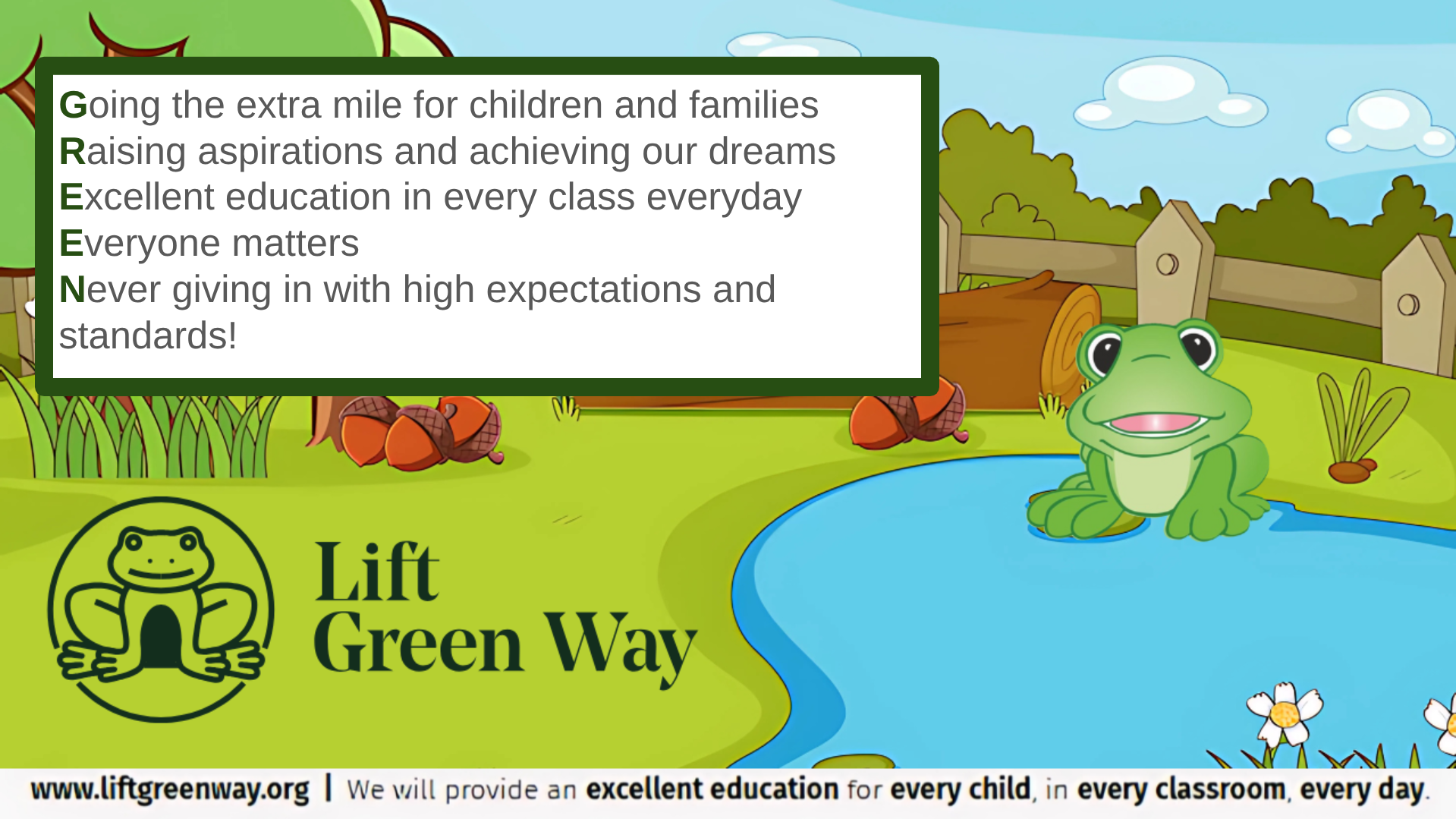 Going the extra mile for children and families
Raising aspirations and achieving our dreams
Excellent education in every class everyday
Everyone matters
Never giving in with high expectations and standards!

Lift Green Way

www.liftgreenway.org | We will provide an excellent education for every child, in every classroom, every day.